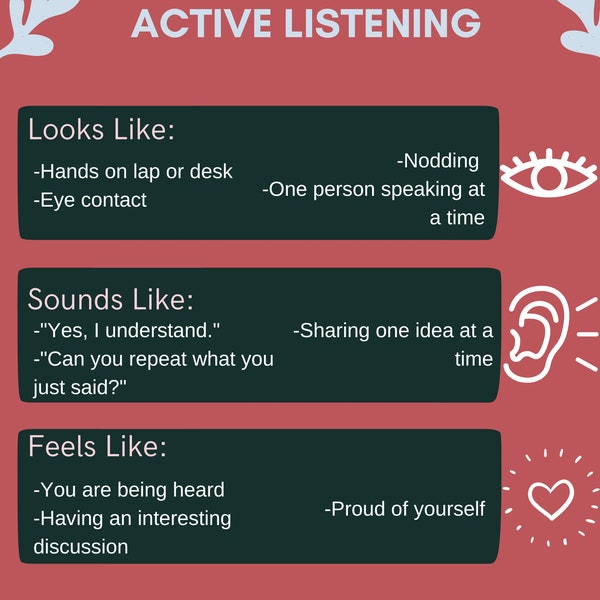 ACTIVE LISTENING

Looks Like:

-Hands on lap or desk
-Eye contact

-Nodding
-One person speaking at a time

Sounds Like:

-"Yes, I understand."
-"Can you repeat what you just said?"

-Sharing one idea at a time

Feels Like:

-You are being heard
-Having an interesting discussion

-Proud of yourself